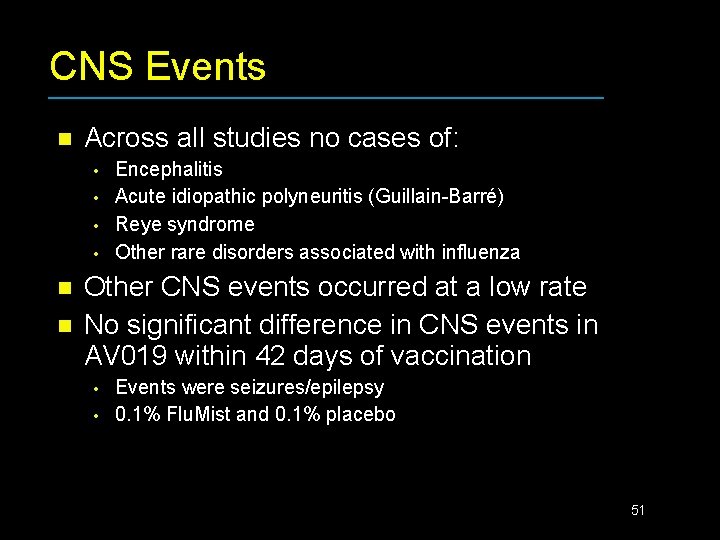 CNS Events

- Across all studies no cases of:
  - Encephalitis
  - Acute idiopathic polyneuritis (Guillain-Barré)
  - Reye syndrome
  - Other rare disorders associated with influenza
- Other CNS events occurred at a low rate
- No significant difference in CNS events in AV019 within 42 days of vaccination
  - Events were seizures/epilepsy
  - 0.1% FluMist and 0.1% placebo

51